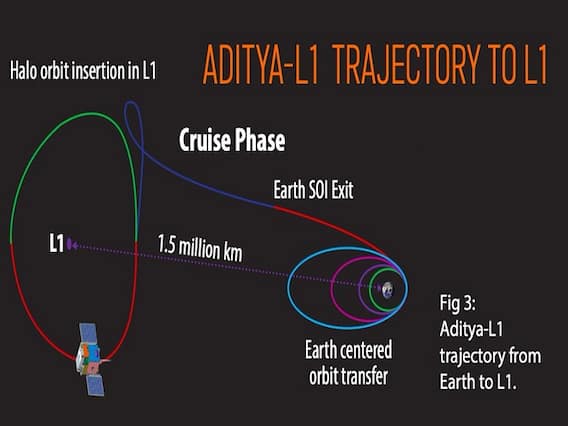 ADITYA-L1 TRAJECTORY TO L1

Halo orbit insertion in L1

Cruise Phase

Earth SOI Exit

L1

1.5 million km

Earth centered orbit transfer

Fig 3: Aditya-L1 trajectory from Earth to L1.